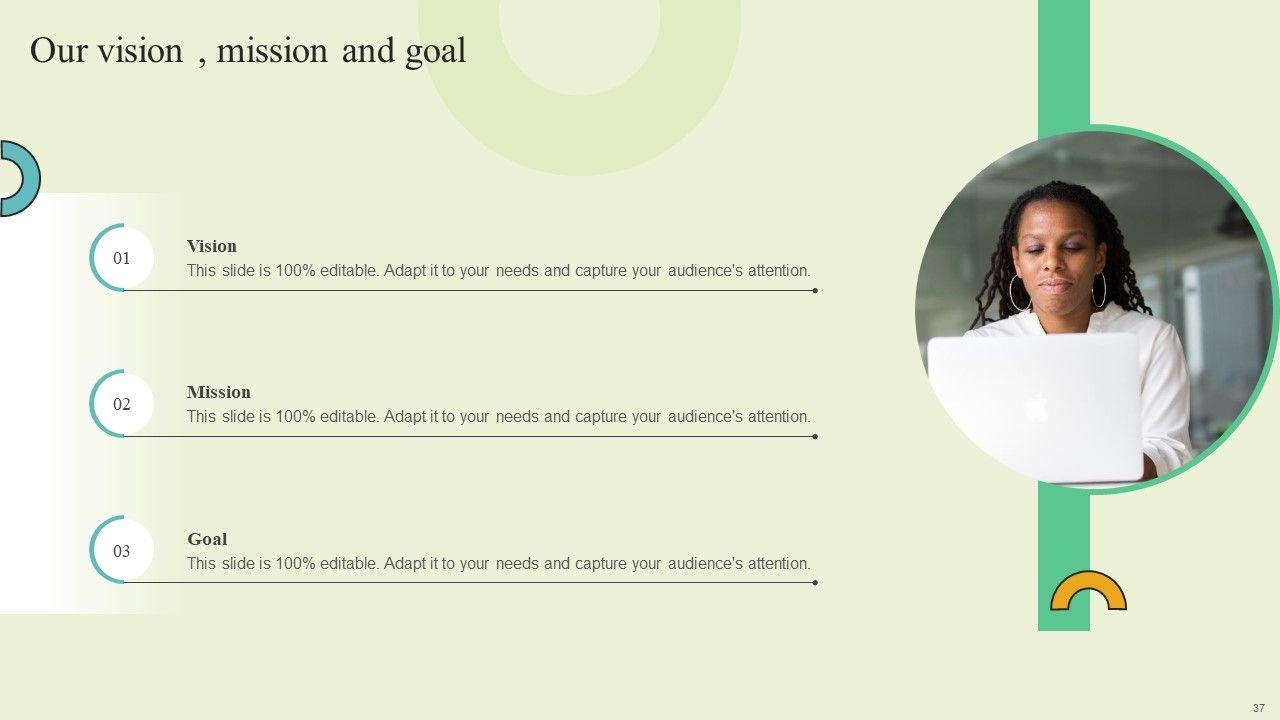 Our vision , mission and goal

01

Vision

This slide is 100% editable. Adapt it to your needs and capture your audience's attention.

02

Mission

This slide is 100% editable. Adapt it to your needs and capture your audience's attention.

03

Goal

This slide is 100% editable. Adapt it to your needs and capture your audience's attention.

37